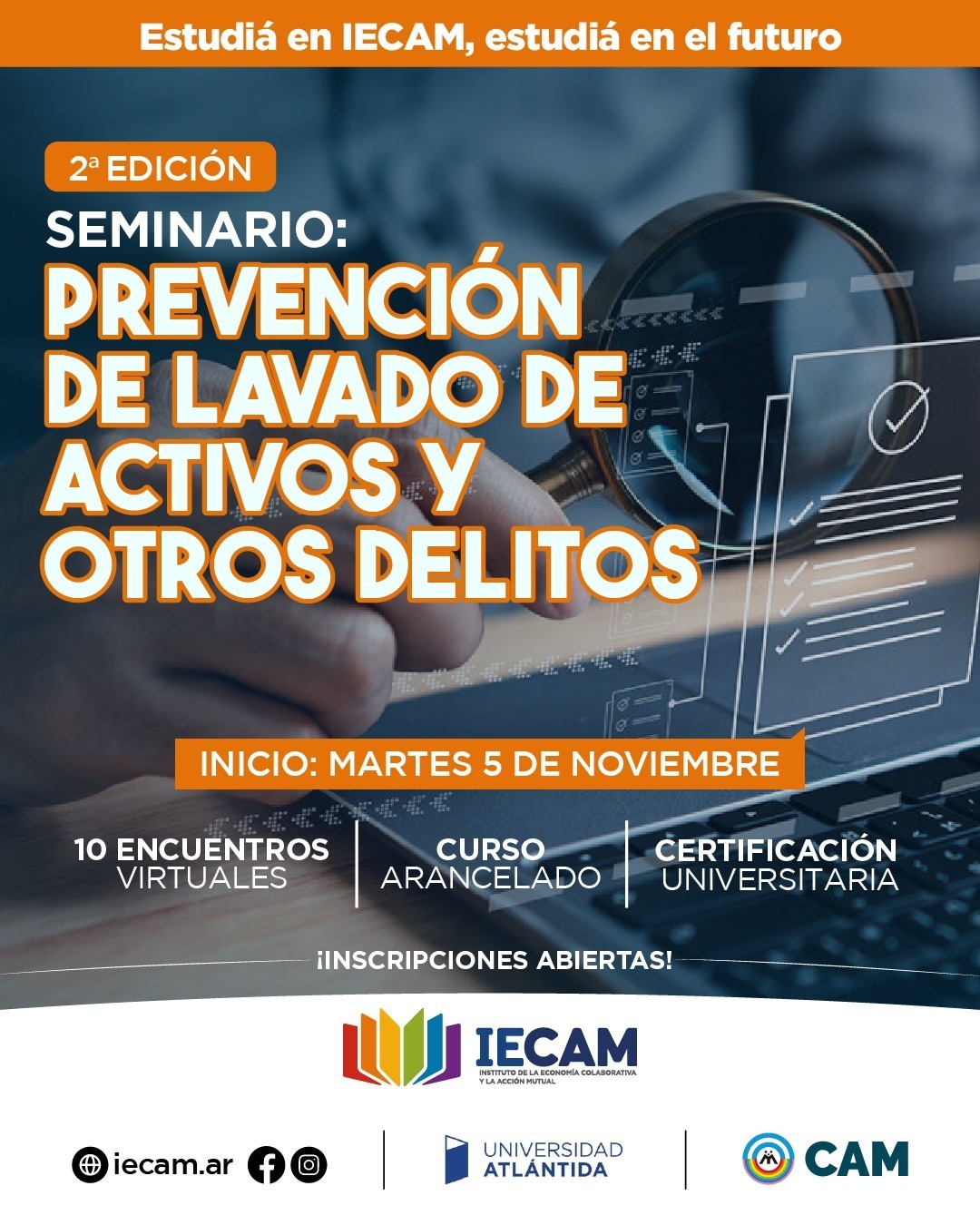 Estudiá en IECAM, estudiá en el futuro

2ª EDICIÓN

SEMINARIO:
PREVENCIÓN DE LAVADO DE ACTIVOS Y OTROS DELITOS

INICIO: MARTES 5 DE NOVIEMBRE

10 ENCUENTROS VIRTUALES

CURSO ARANCELADO

CERTIFICACIÓN UNIVERSITARIA

¡INSCRIPCIONES ABIERTAS!

IECAM
INSTITUTO DE LA ECONOMÍA COLABORATIVA Y LA ACCIÓN MUTUAL

iecam.ar

UNIVERSIDAD ATLÁNTIDA

CAM